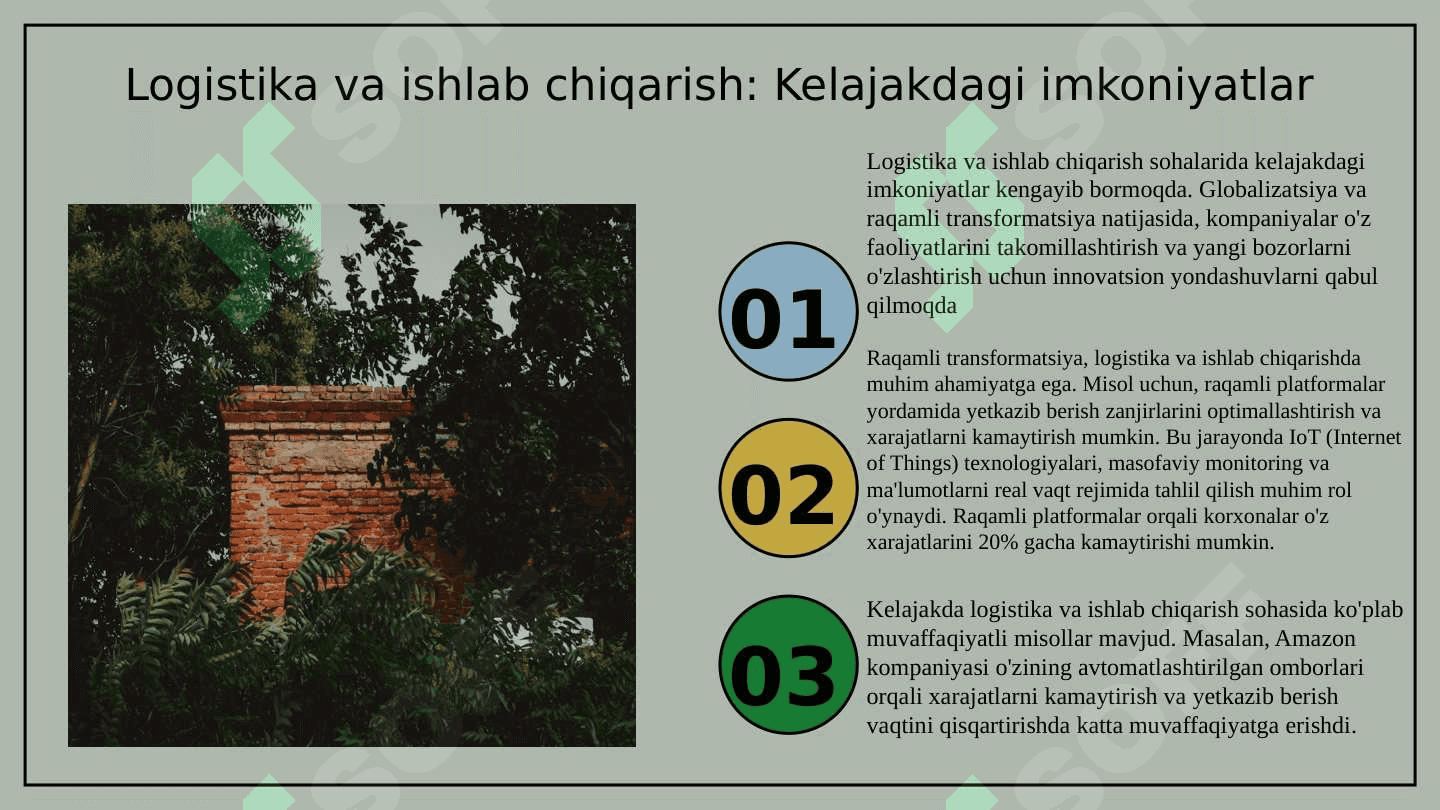 Logistika va ishlab chiqarish: Kelajakdagi imkoniyatlar

01

Logistika va ishlab chiqarish sohalarida kelajakdagi imkoniyatlar kengayib bormoqda. Globalizatsiya va raqamli transformatsiya natijasida, kompaniyalar o'z faoliyatlarini takomillashtirish va yangi bozorlarni o'zlashtirish uchun innovatsion yondashuvlarni qabul qilmoqda

02

Raqamli transformatsiya, logistika va ishlab chiqarishda muhim ahamiyatga ega. Misol uchun, raqamli platformalar yordamida yetkazib berish zanjirlarini optimallashtirish va xarajatlarni kamaytirish mumkin. Bu jarayonda IoT (Internet of Things) texnologiyalari, masofaviy monitoring va ma'lumotlarni real vaqt rejimida tahlil qilish muhim rol o'ynaydi. Raqamli platformalar orqali korxonalar o'z xarajatlarini 20% gacha kamaytirishi mumkin.

03

Kelajakda logistika va ishlab chiqarish sohasida ko'plab muvaffaqiyatli misollar mavjud. Masalan, Amazon kompaniyasi o'zining avtomatlashtirilgan omborlari orqali xarajatlarni kamaytirish va yetkazib berish vaqtini qisqartirishda katta muvaffaqiyatga erishdi.